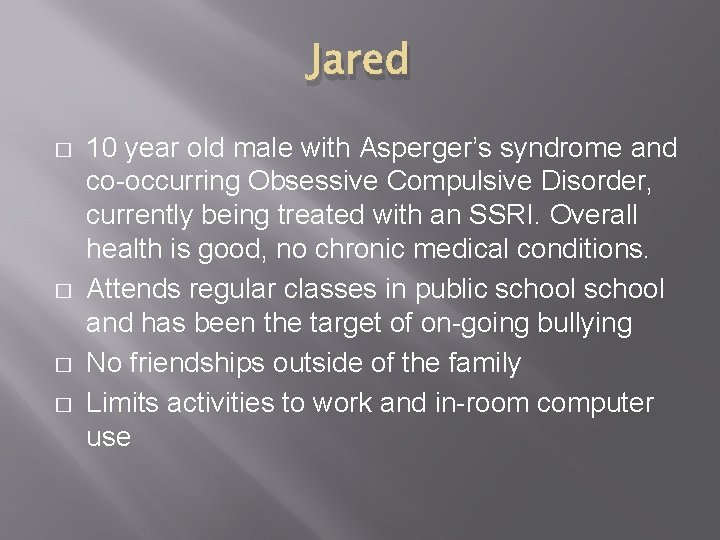 Jared

□ 10 year old male with Asperger's syndrome and co-occurring Obsessive Compulsive Disorder, currently being treated with an SSRI. Overall health is good, no chronic medical conditions.

□ Attends regular classes in public school school and has been the target of on-going bullying

□ No friendships outside of the family

□ Limits activities to work and in-room computer use